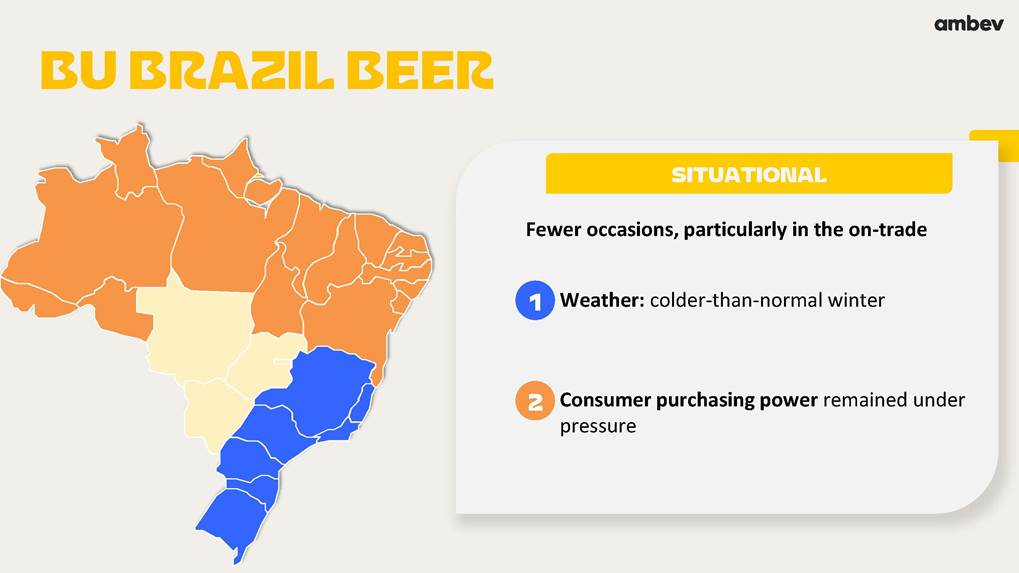 ambev

BU BRAZIL BEER

SITUATIONAL

Fewer occasions, particularly in the on-trade

1 Weather: colder-than-normal winter

2 Consumer purchasing power remained under pressure